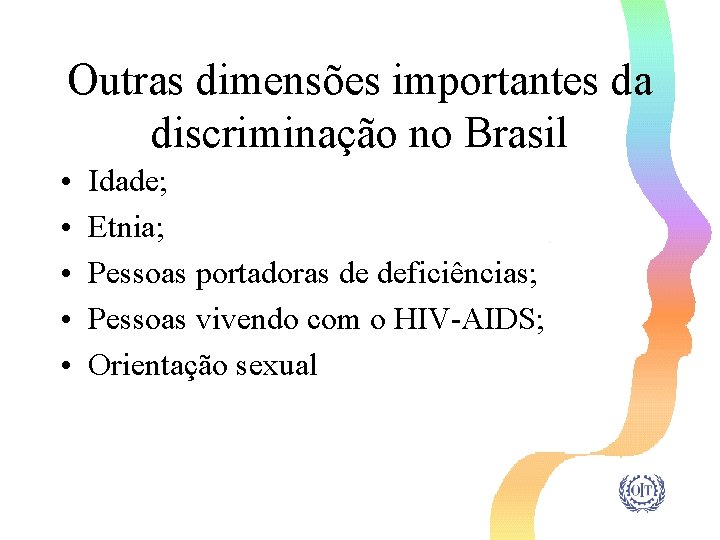 Outras dimensões importantes da discriminação no Brasil

• Idade;
• Etnia;
• Pessoas portadoras de deficiências;
• Pessoas vivendo com o HIV-AIDS;
• Orientação sexual

OIT